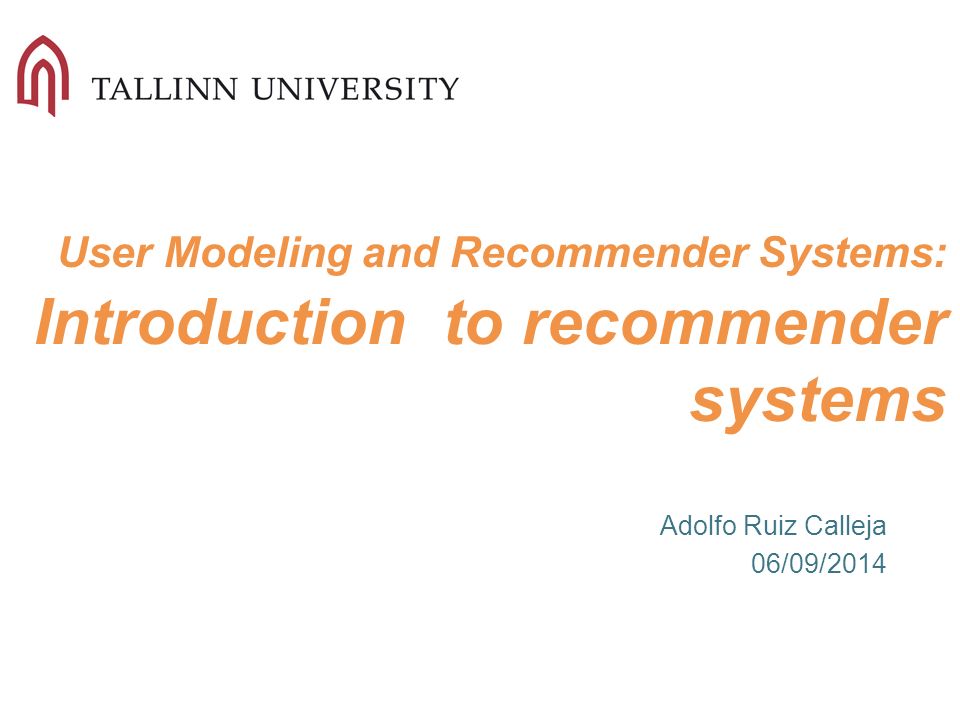 TALLINN UNIVERSITY

User Modeling and Recommender Systems:
Introduction to recommender systems

Adolfo Ruiz Calleja
06/09/2014